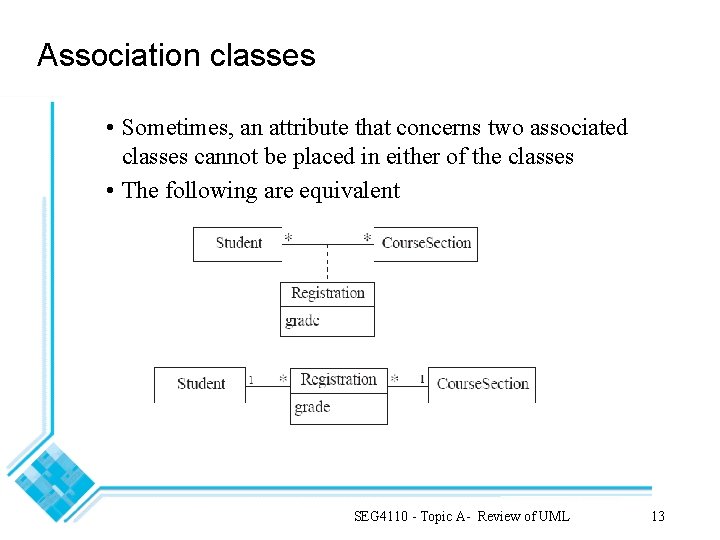 Association classes

• Sometimes, an attribute that concerns two associated classes cannot be placed in either of the classes

• The following are equivalent

Student * * CourseSection

Registration
grade

Student 1 * Registration * 1 CourseSection
grade

SEG4110 - Topic A - Review of UML

13